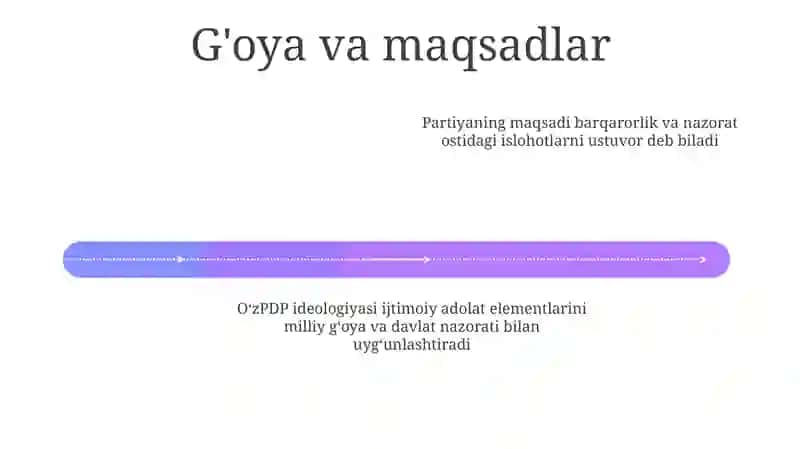 G'oya va maqsadlar

Partiyaning maqsadi barqarorlik va nazorat ostidagi islohotlarni ustuvor deb biladi

O‘zPDP ideologiyasi ijtimoiy adolat elementlarini milliy g‘oya va davlat nazorati bilan uyg‘unlashtiradi